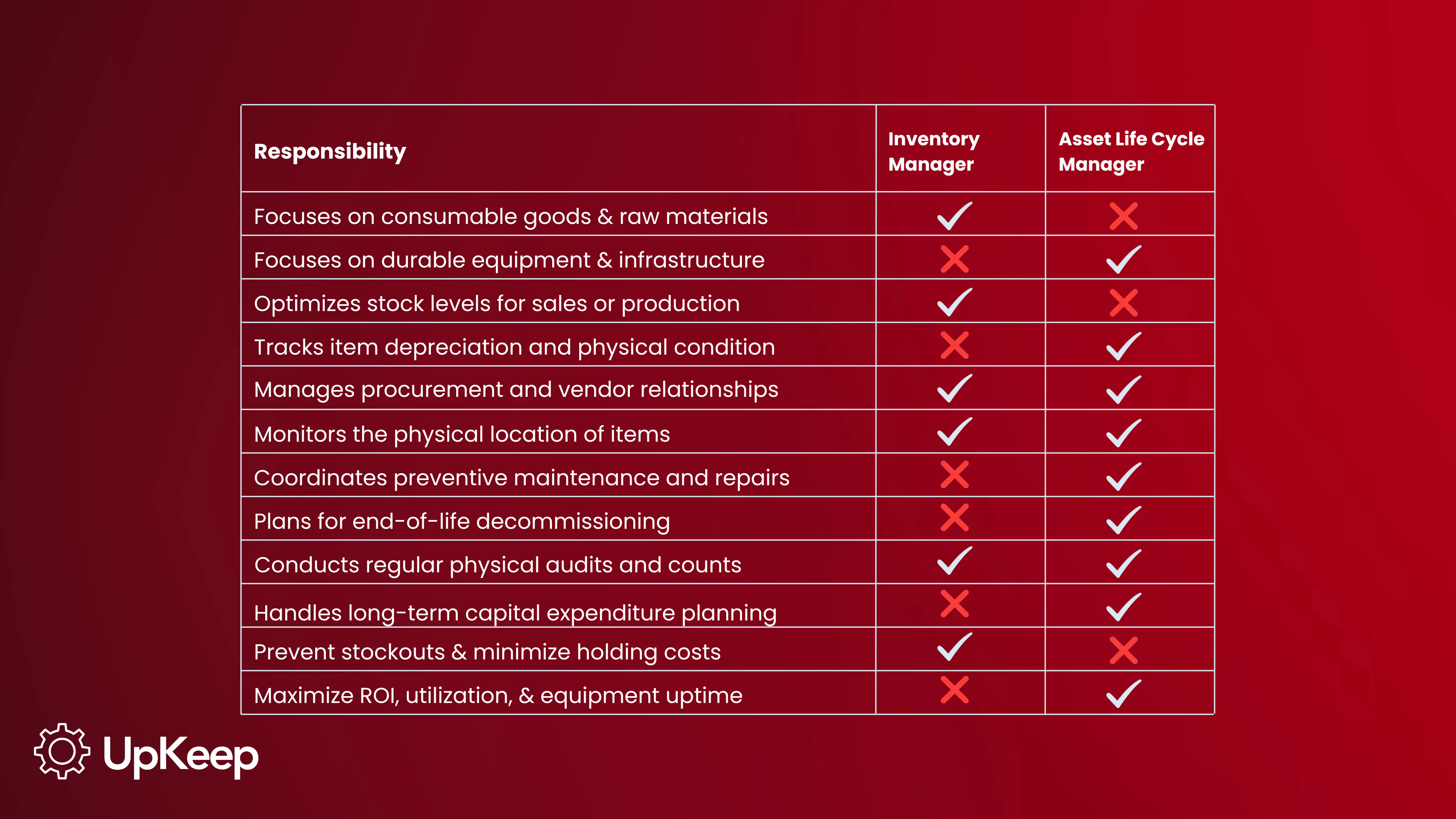 | Responsibility | Inventory Manager | Asset Life Cycle Manager |
|---|---|---|
| Focuses on consumable goods & raw materials | ✓ | ✗ |
| Focuses on durable equipment & infrastructure | ✗ | ✓ |
| Optimizes stock levels for sales or production | ✓ | ✗ |
| Tracks item depreciation and physical condition | ✗ | ✓ |
| Manages procurement and vendor relationships | ✓ | ✓ |
| Monitors the physical location of items | ✓ | ✓ |
| Coordinates preventive maintenance and repairs | ✗ | ✓ |
| Plans for end-of-life decommissioning | ✗ | ✓ |
| Conducts regular physical audits and counts | ✓ | ✓ |
| Handles long-term capital expenditure planning | ✗ | ✓ |
| Prevent stockouts & minimize holding costs | ✓ | ✗ |
| Maximize ROI, utilization, & equipment uptime | ✗ | ✓ |

UpKeep